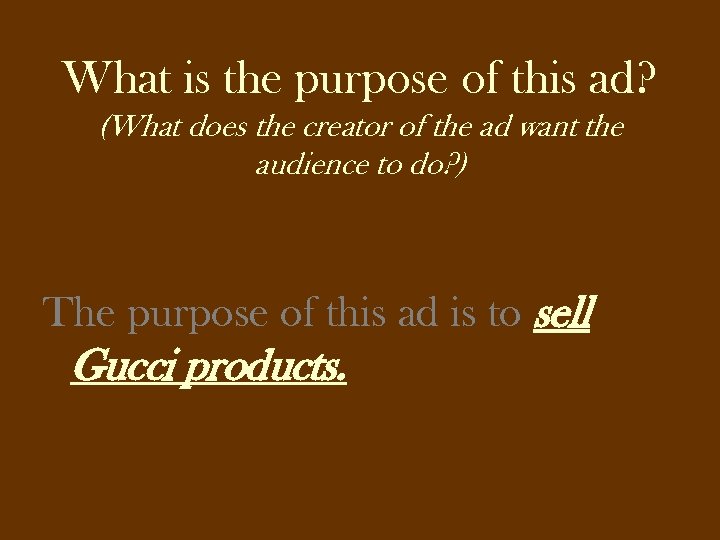 What is the purpose of this ad?

(What does the creator of the ad want the audience to do?)

The purpose of this ad is to sell Gucci products.